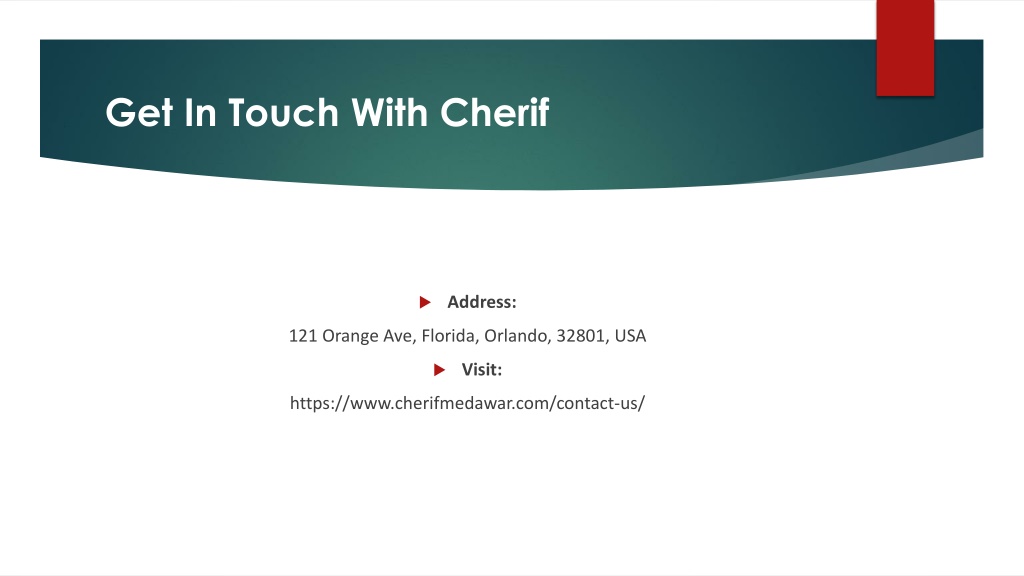 Get In Touch With Cherif

Address:

121 Orange Ave, Florida, Orlando, 32801, USA

Visit:

https://www.cherifmedawar.com/contact-us/